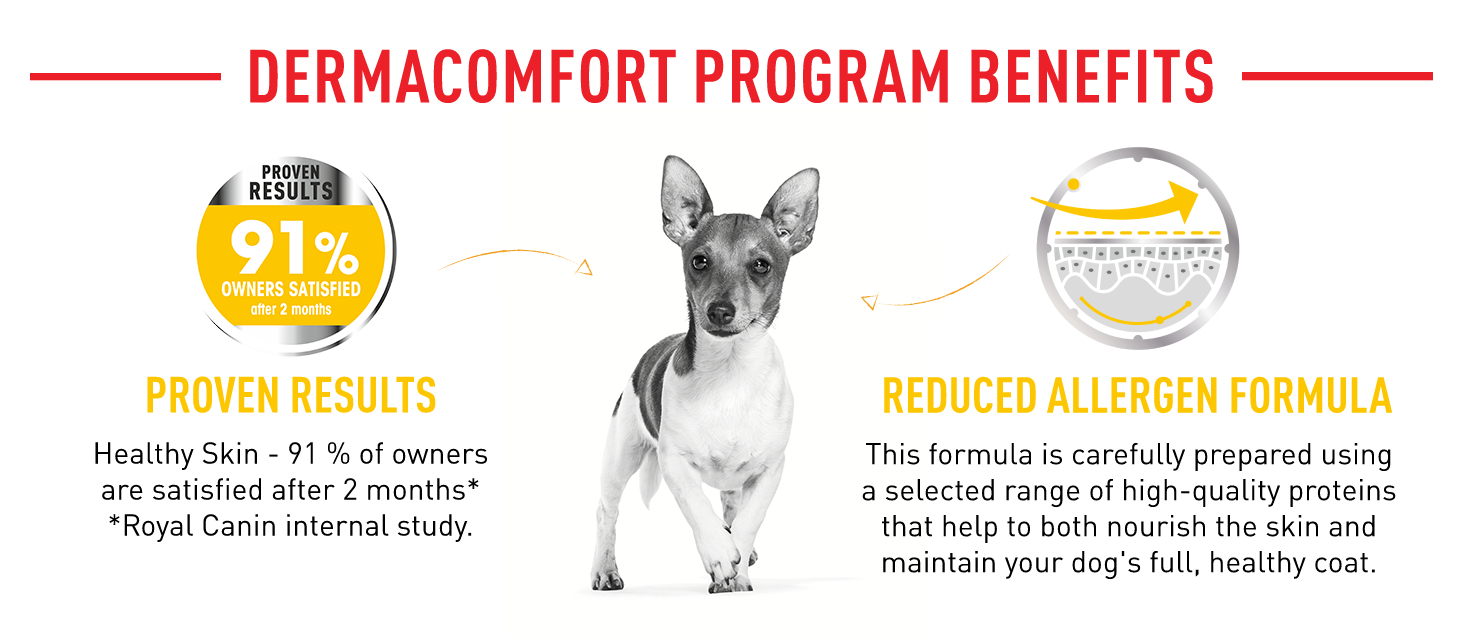 DERMACOMFORT PROGRAM BENEFITS

PROVEN RESULTS
91%
OWNERS SATISFIED
after 2 months

PROVEN RESULTS

Healthy Skin - 91 % of owners are satisfied after 2 months*
*Royal Canin internal study.

REDUCED ALLERGEN FORMULA

This formula is carefully prepared using a selected range of high-quality proteins that help to both nourish the skin and maintain your dog's full, healthy coat.